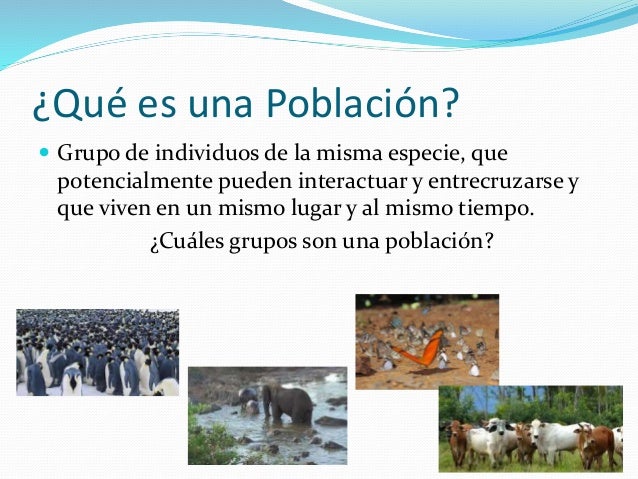 ¿Qué es una Población?

Grupo de individuos de la misma especie, que potencialmente pueden interactuar y entrecruzarse y que viven en un mismo lugar y al mismo tiempo.

¿Cuáles grupos son una población?